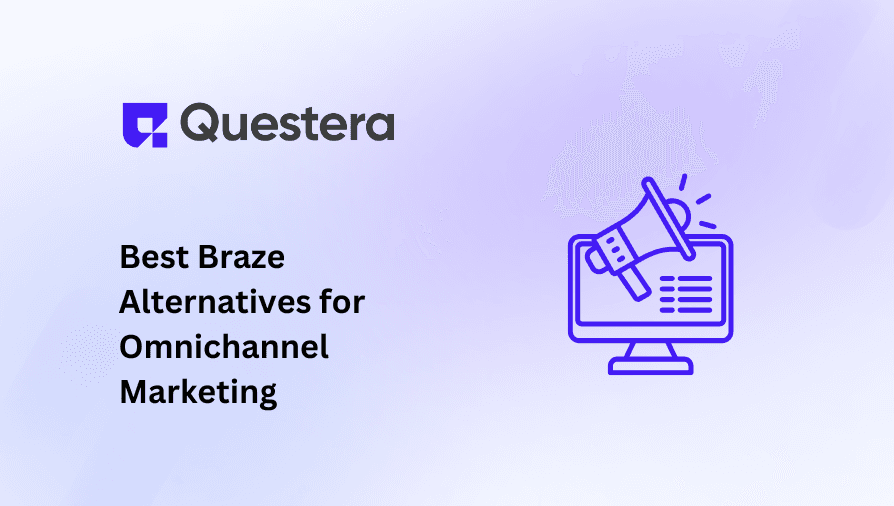 Questera

Best Braze Alternatives for Omnichannel Marketing